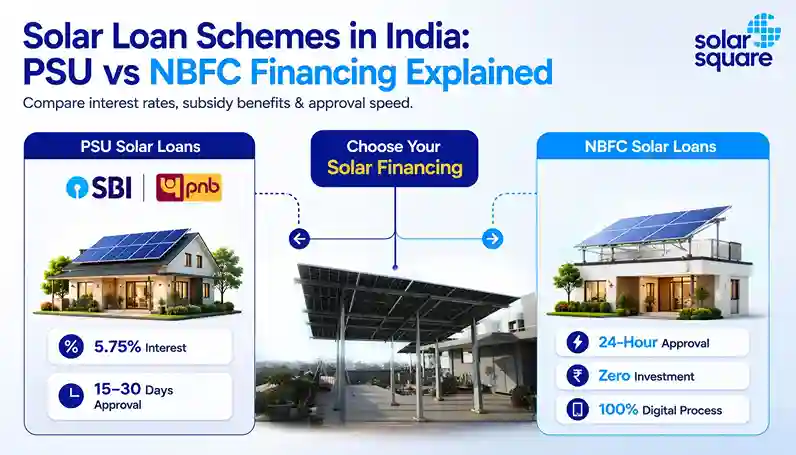 Solar Loan Schemes in India: PSU vs NBFC Financing Explained

solar square

Compare interest rates, subsidy benefits & approval speed.

PSU Solar Loans

SBI | pnb

% 5.75% Interest

15–30 Days Approval

Choose Your Solar Financing

NBFC Solar Loans

24-Hour Approval

₹ Zero Investment

100% Digital Process